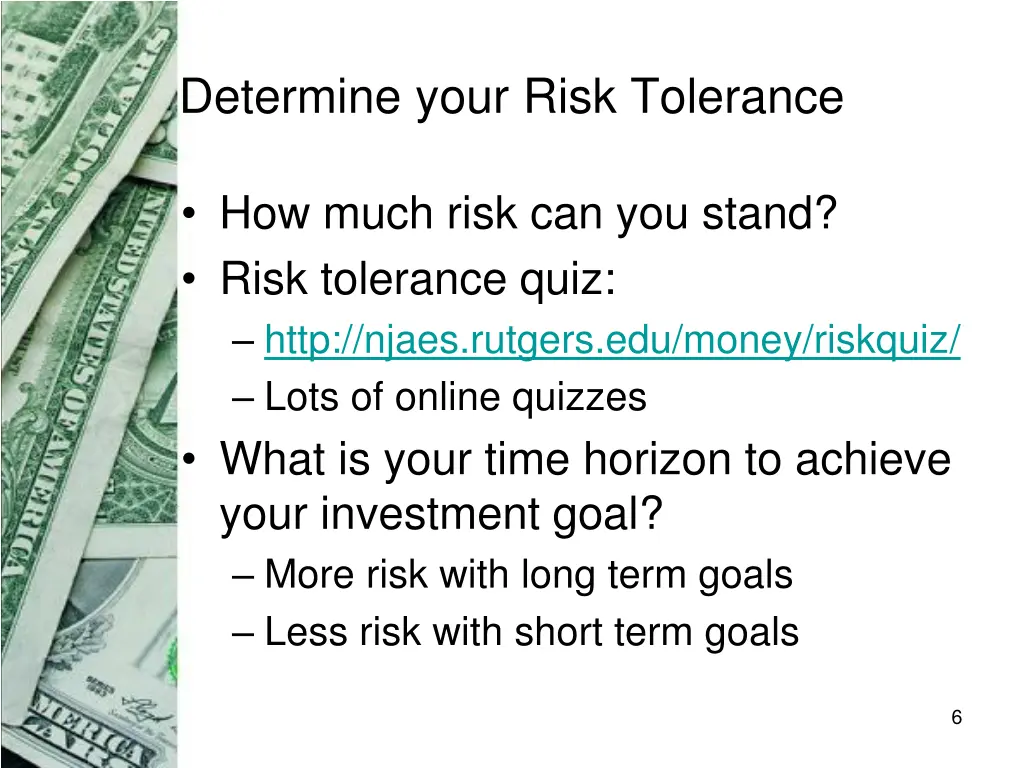 Determine your Risk Tolerance

• How much risk can you stand?
• Risk tolerance quiz:
– http://njaes.rutgers.edu/money/riskquiz/
– Lots of online quizzes
• What is your time horizon to achieve your investment goal?
– More risk with long term goals
– Less risk with short term goals

6